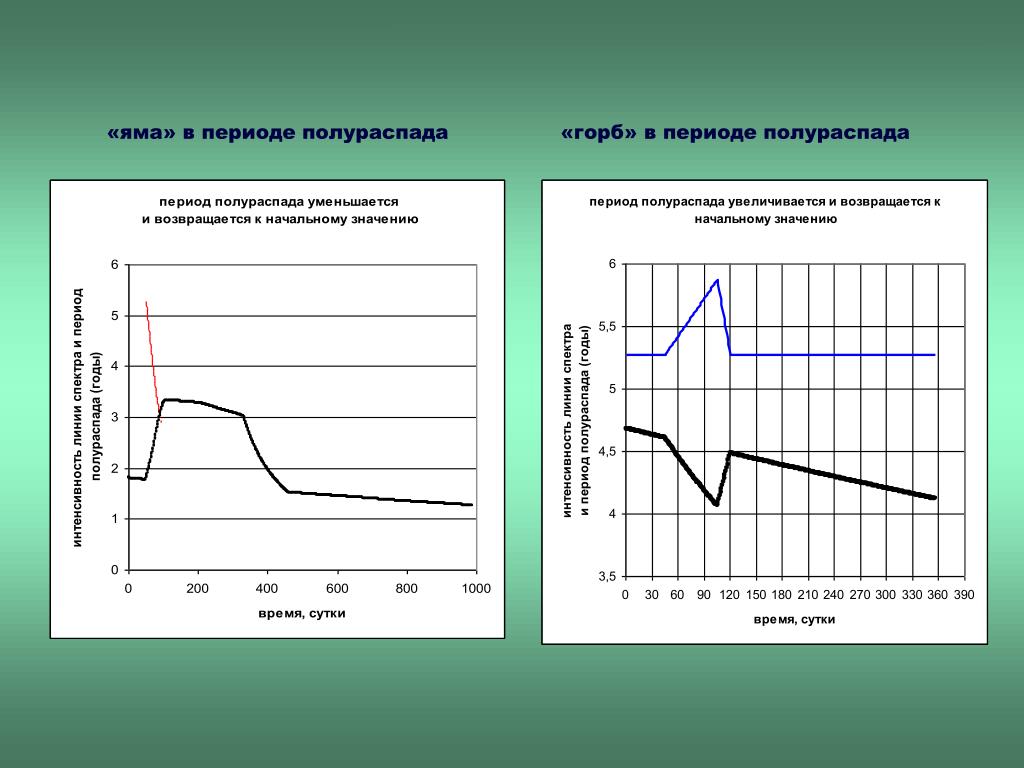 «яма» в периоде полураспада

период полураспада уменьшается
и возвращается к начальному значению

интенсивность линии спектра и период полураспада (годы)

6
5
4
3
2
1
0

0 200 400 600 800 1000

время, сутки

«горб» в периоде полураспада

период полураспада увеличивается и возвращается к начальному значению

интенсивность линии спектра и период полураспада (годы)

6
5,5
5
4,5
4
3,5

0 30 60 90 120 150 180 210 240 270 300 330 360 390

время, сутки